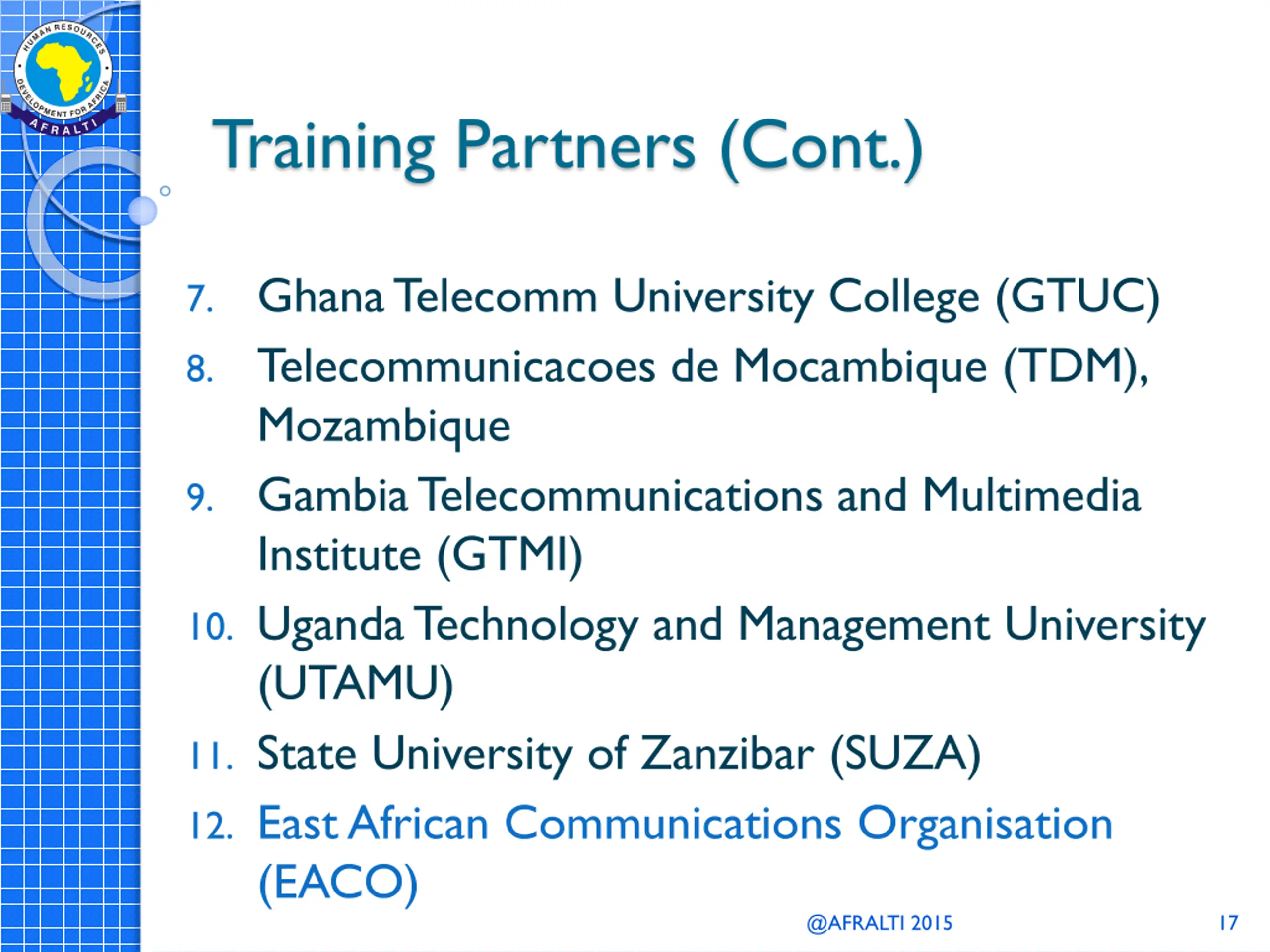 HUMAN RESOURCES DEVELOPMENT FOR AFRICA
AFRALTI

Training Partners (Cont.)

7. Ghana Telecomm University College (GTUC)
8. Telecommunicacoes de Mocambique (TDM), Mozambique
9. Gambia Telecommunications and Multimedia Institute (GTMI)
10. Uganda Technology and Management University (UTAMU)
11. State University of Zanzibar (SUZA)
12. East African Communications Organisation (EACO)

@AFRALTI 2015

17